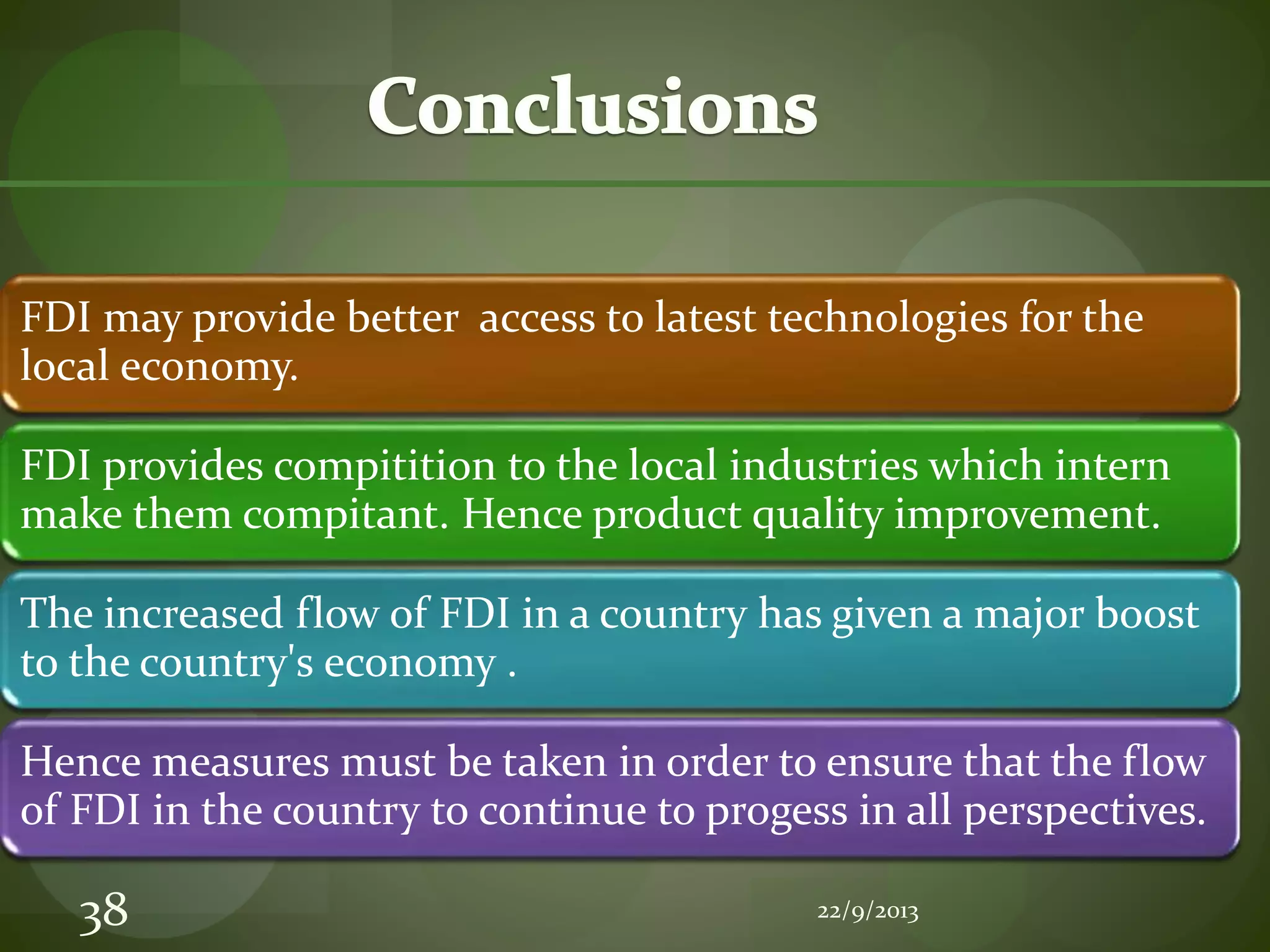 Conclusions

FDI may provide better access to latest technologies for the local economy.

FDI provides compitition to the local industries which intern make them compitant. Hence product quality improvement.

The increased flow of FDI in a country has given a major boost to the country's economy .

Hence measures must be taken in order to ensure that the flow of FDI in the country to continue to progess in all perspectives.

38

22/9/2013